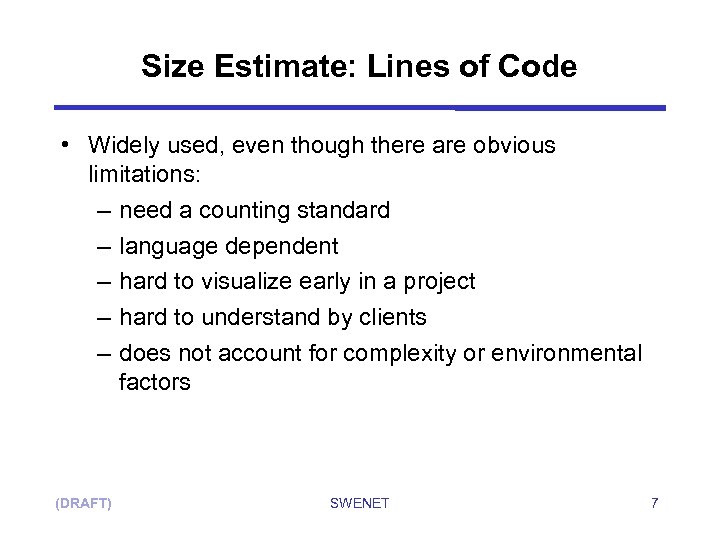 Size Estimate: Lines of Code

• Widely used, even though there are obvious limitations:
– need a counting standard
– language dependent
– hard to visualize early in a project
– hard to understand by clients
– does not account for complexity or environmental factors

(DRAFT)
SWENET
7